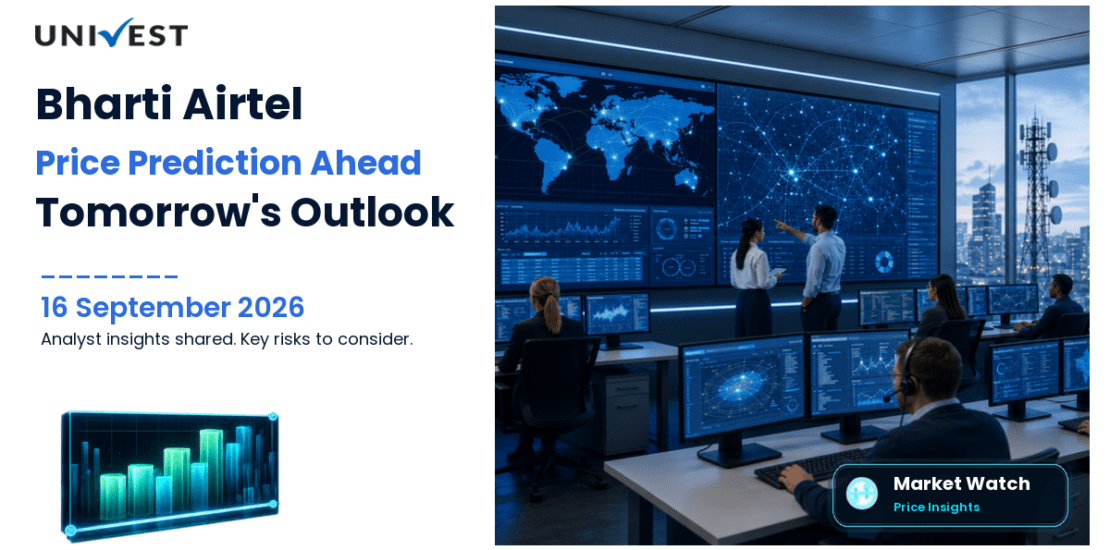 UNIVEST

Bharti Airtel

Price Prediction Ahead

Tomorrow's Outlook

16 September 2026

Analyst insights shared. Key risks to consider.

Market Watch

Price Insights